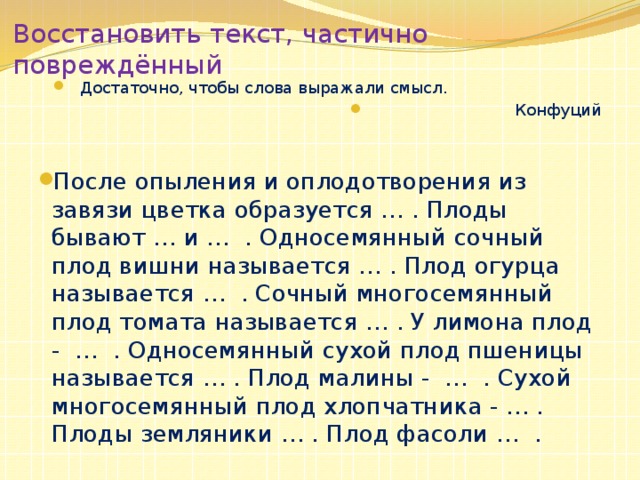 Восстановить текст, частично повреждённый

Достаточно, чтобы слова выражали смысл.

Конфуций

После опыления и оплодотворения из завязи цветка образуется … . Плоды бывают … и … . Односемянный сочный плод вишни называется … . Плод огурца называется … . Сочный многосемянный плод томата называется … . У лимона плод - … . Односемянный сухой плод пшеницы называется … . Плод малины - … . Сухой многосемянный плод хлопчатника - … . Плоды земляники … . Плод фасоли … .